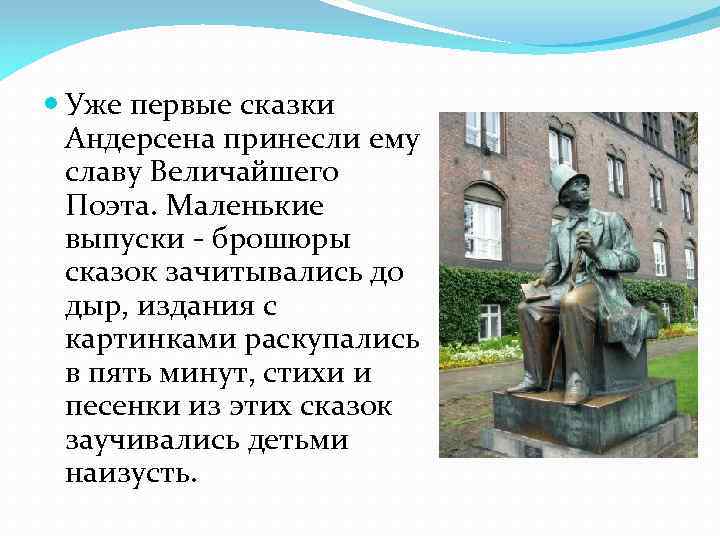 Уже первые сказки Андерсена принесли ему славу Величайшего Поэта. Маленькие выпуски - брошюры сказок зачитывались до дыр, издания с картинками раскупались в пять минут, стихи и песенки из этих сказок заучивались детьми наизусть.